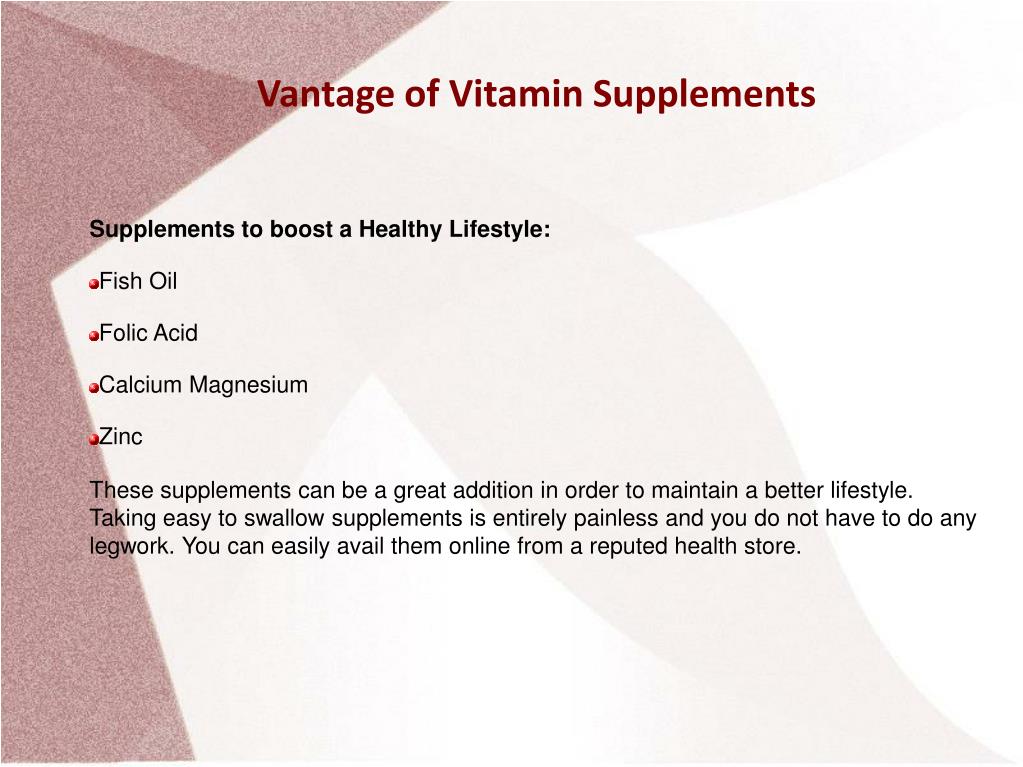 Vantage of Vitamin Supplements

Supplements to boost a Healthy Lifestyle:

Fish Oil

Folic Acid

Calcium Magnesium

Zinc

These supplements can be a great addition in order to maintain a better lifestyle. Taking easy to swallow supplements is entirely painless and you do not have to do any legwork. You can easily avail them online from a reputed health store.